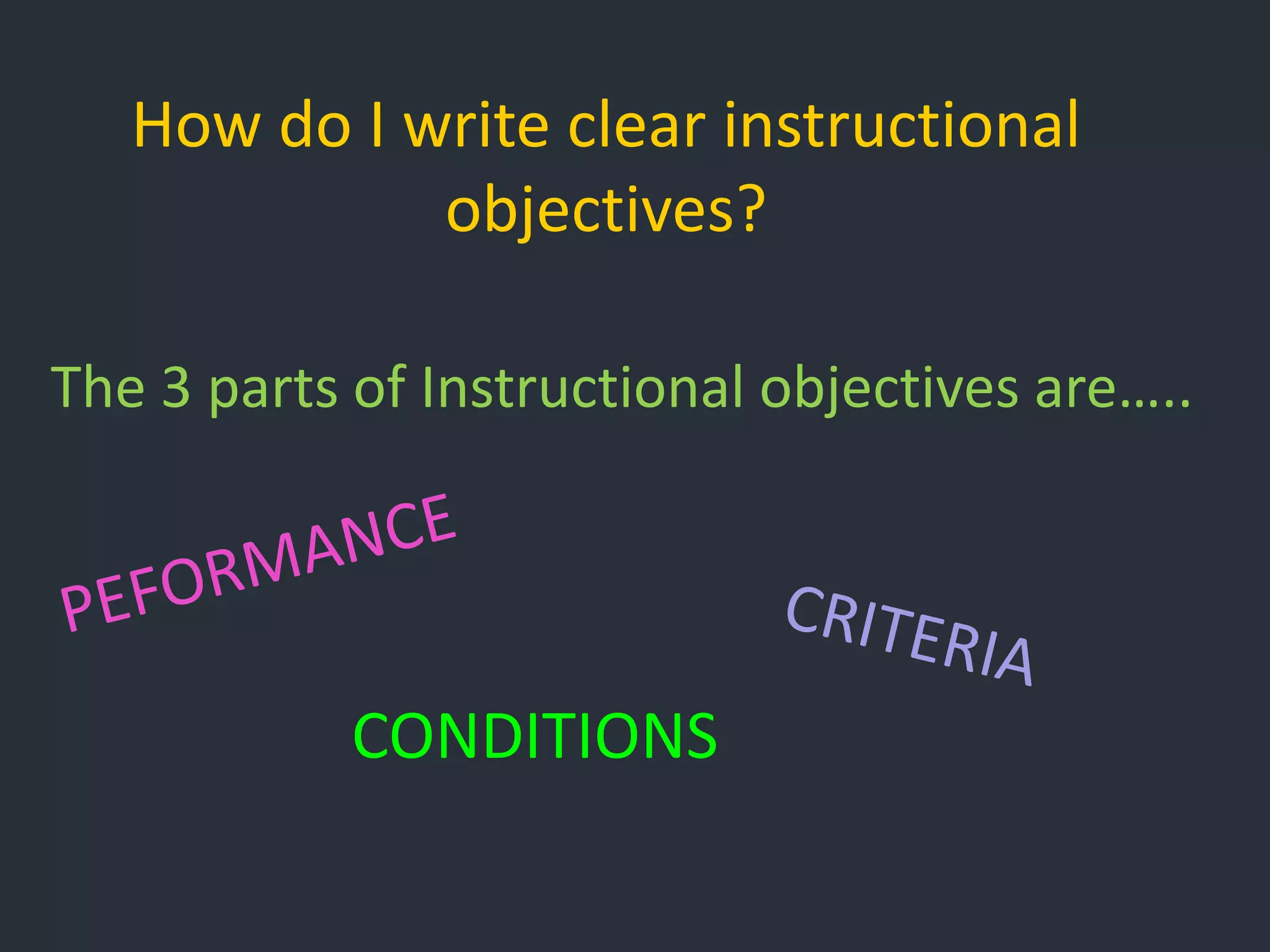 How do I write clear instructional objectives?

The 3 parts of Instructional objectives are…..

PEFORMANCE

CRITERIA

CONDITIONS